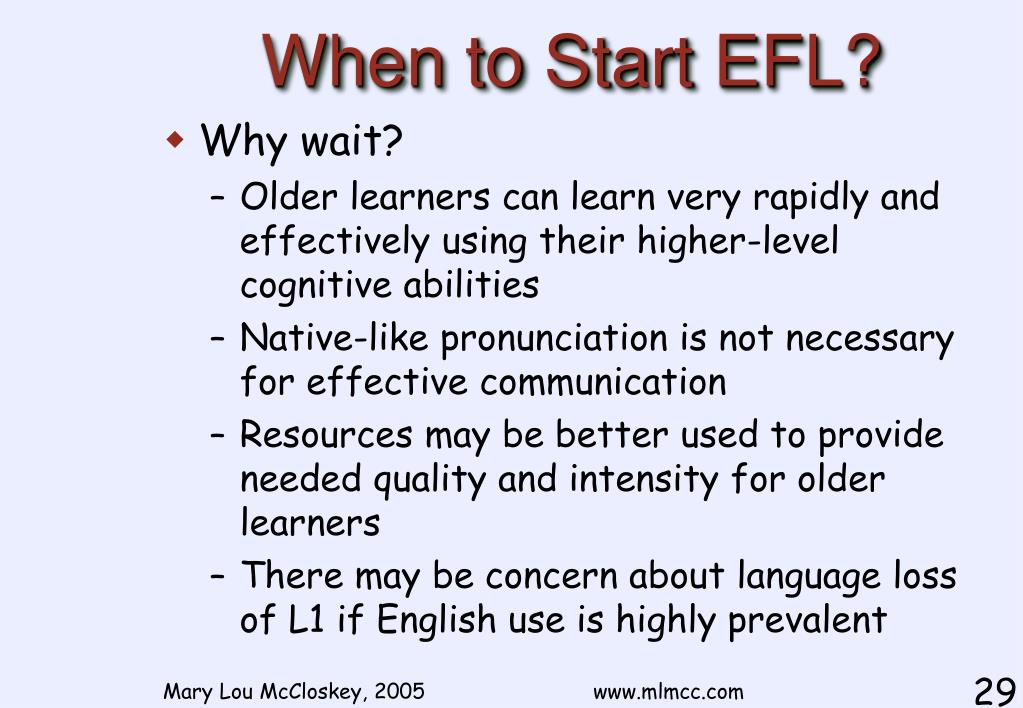 When to Start EFL?

◆ Why wait?

– Older learners can learn very rapidly and effectively using their higher-level cognitive abilities

– Native-like pronunciation is not necessary for effective communication

– Resources may be better used to provide needed quality and intensity for older learners

– There may be concern about language loss of L1 if English use is highly prevalent

Mary Lou McCloskey, 2005 www.mlmcc.com 29